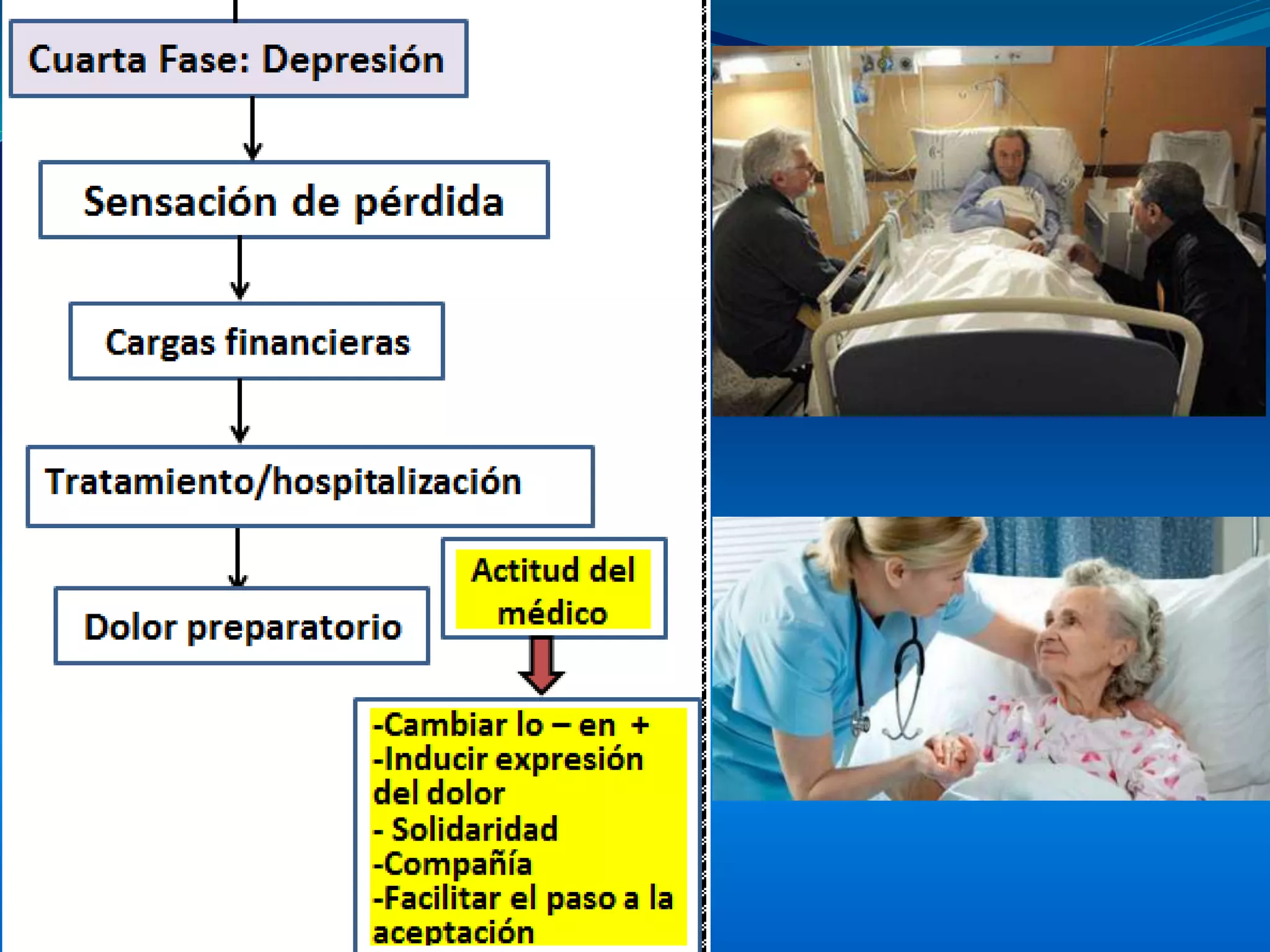 Cuarta Fase: Depresión

Sensación de pérdida

Cargas financieras

Tratamiento/hospitalización

Dolor preparatorio

Actitud del médico

-Cambiar lo – en +
-Inducir expresión del dolor
- Solidaridad
-Compañía
-Facilitar el paso a la aceptación